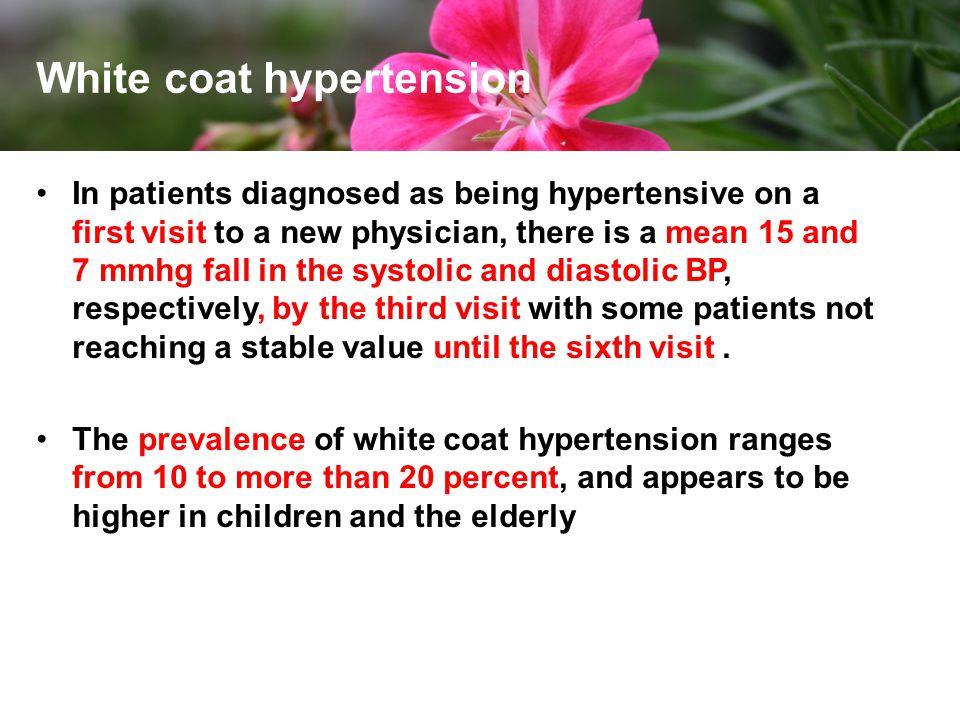 White coat hypertension

• In patients diagnosed as being hypertensive on a first visit to a new physician, there is a mean 15 and 7 mmhg fall in the systolic and diastolic BP, respectively, by the third visit with some patients not reaching a stable value until the sixth visit .

• The prevalence of white coat hypertension ranges from 10 to more than 20 percent, and appears to be higher in children and the elderly